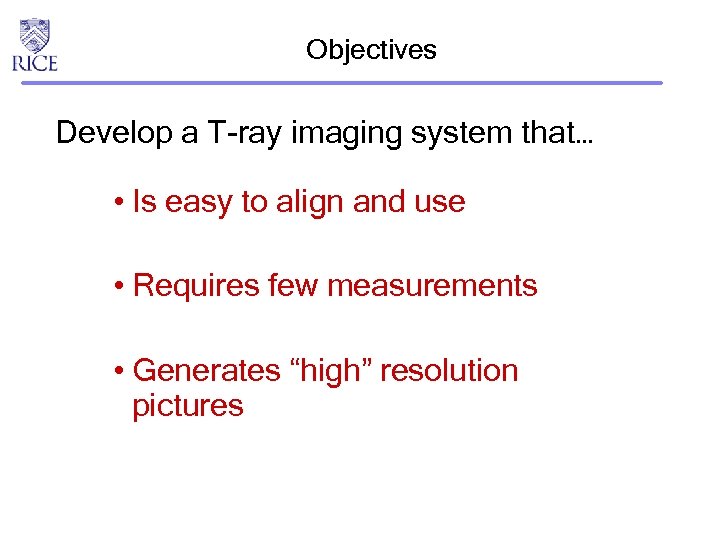 RICE

Objectives

Develop a T-ray imaging system that…

• Is easy to align and use

• Requires few measurements

• Generates “high” resolution pictures